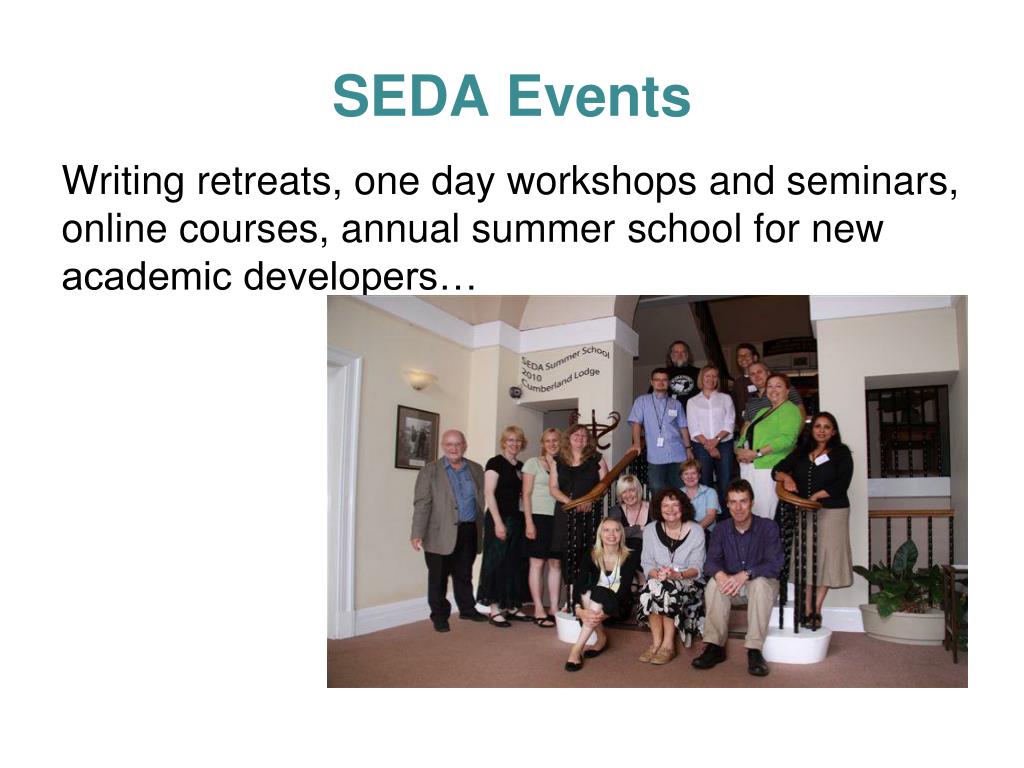 SEDA Events

Writing retreats, one day workshops and seminars, online courses, annual summer school for new academic developers…

SEDA Summer School 2010 Cumberland Lodge